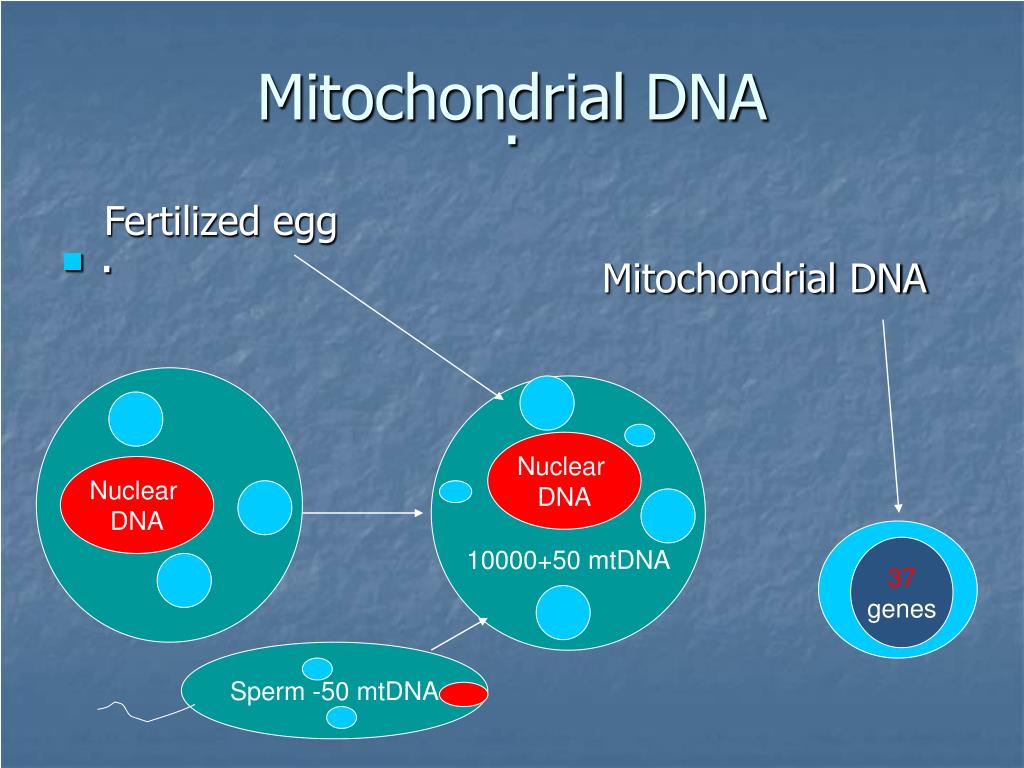 Mitochondrial DNA
.

Fertilized egg
.

Mitochondrial DNA

Nuclear DNA

Nuclear DNA

10000+50 mtDNA

37 genes

Sperm -50 mtDNA